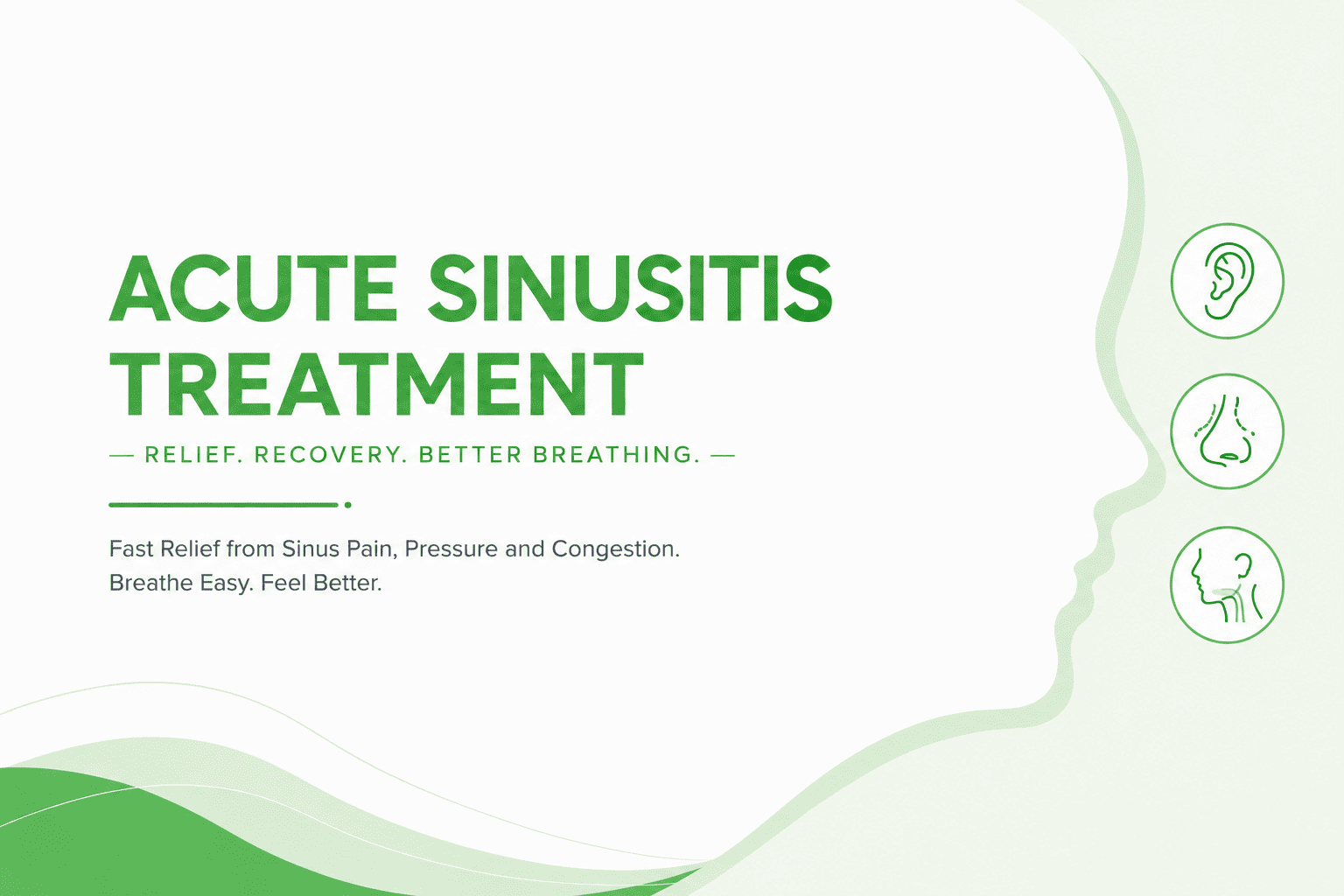 ACUTE SINUSITIS TREATMENT

— RELIEF. RECOVERY. BETTER BREATHING. —

Fast Relief from Sinus Pain, Pressure and Congestion.
Breathe Easy. Feel Better.